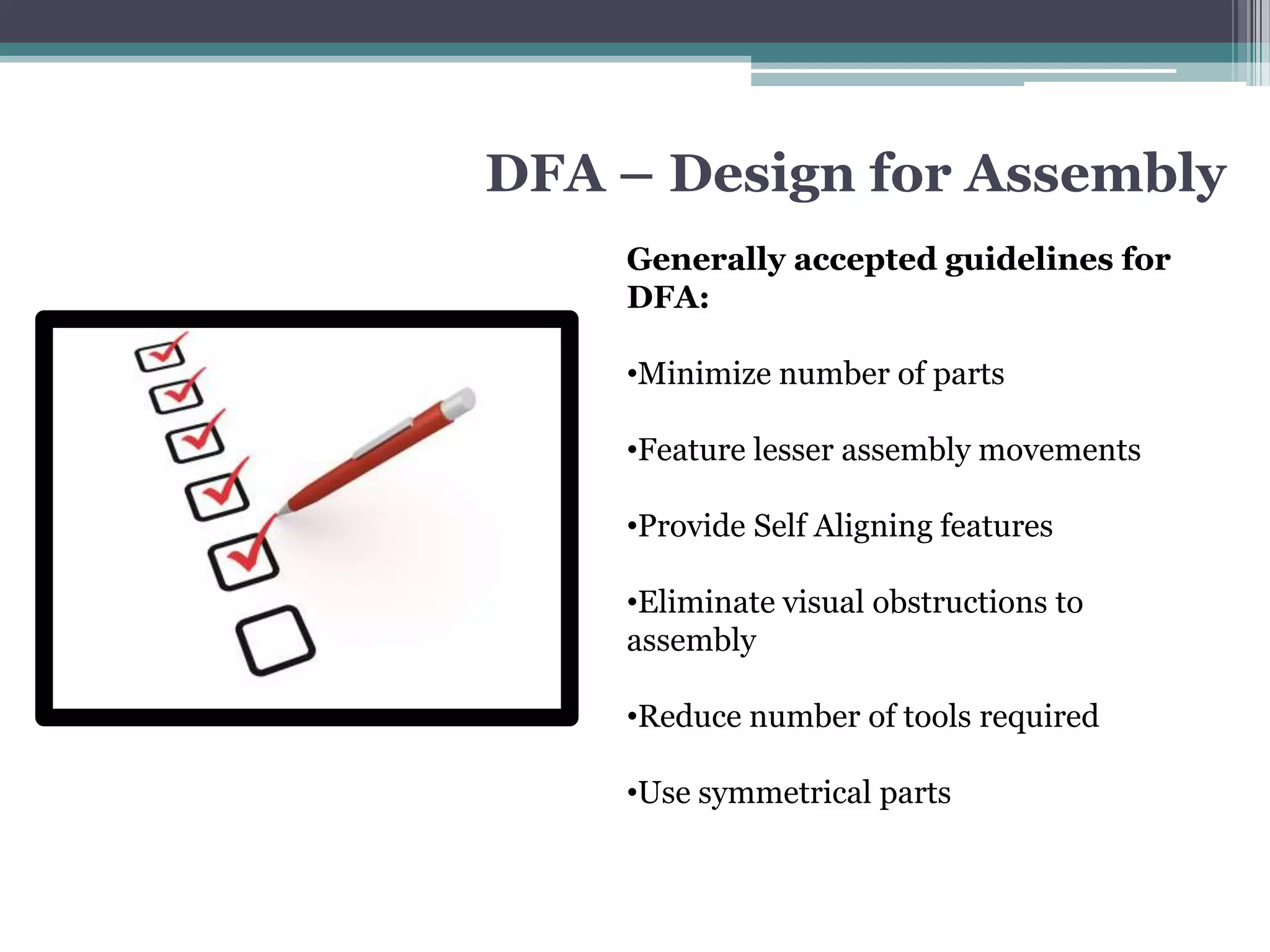 DFA – Design for Assembly

Generally accepted guidelines for DFA:

•Minimize number of parts

•Feature lesser assembly movements

•Provide Self Aligning features

•Eliminate visual obstructions to assembly

•Reduce number of tools required

•Use symmetrical parts